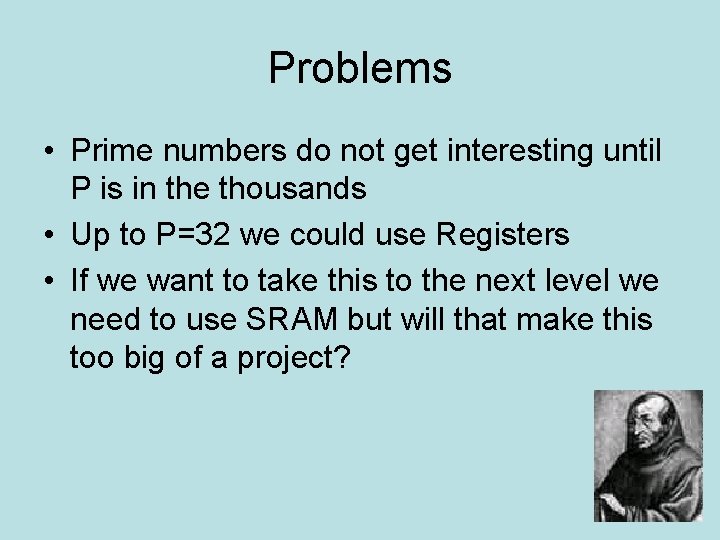 Problems

• Prime numbers do not get interesting until P is in the thousands
• Up to P=32 we could use Registers
• If we want to take this to the next level we need to use SRAM but will that make this too big of a project?